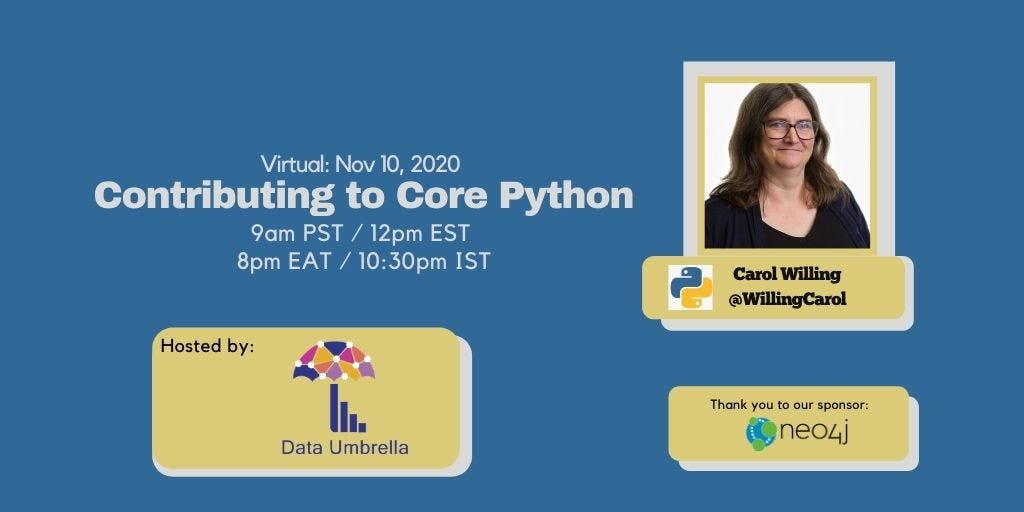 Virtual: Nov 10, 2020
Contributing to Core Python
9am PST / 12pm EST
8pm EAT / 10:30pm IST

Carol Willing
@WillingCarol

Hosted by:
Data Umbrella

Thank you to our sponsor:
neo4j